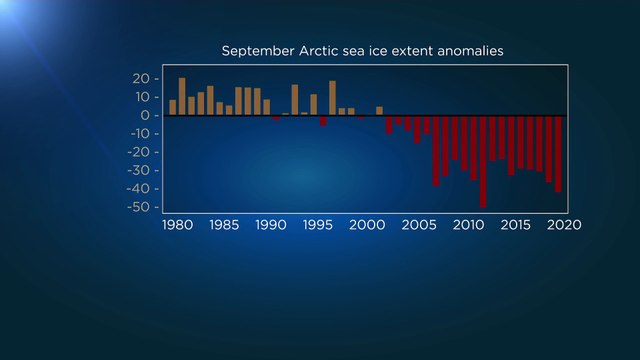 September Arctic sea ice extent anomalies

20
10
0
-10
-20
-30
-40
-50

1980 1985 1990 1995 2000 2005 2010 2015 2020